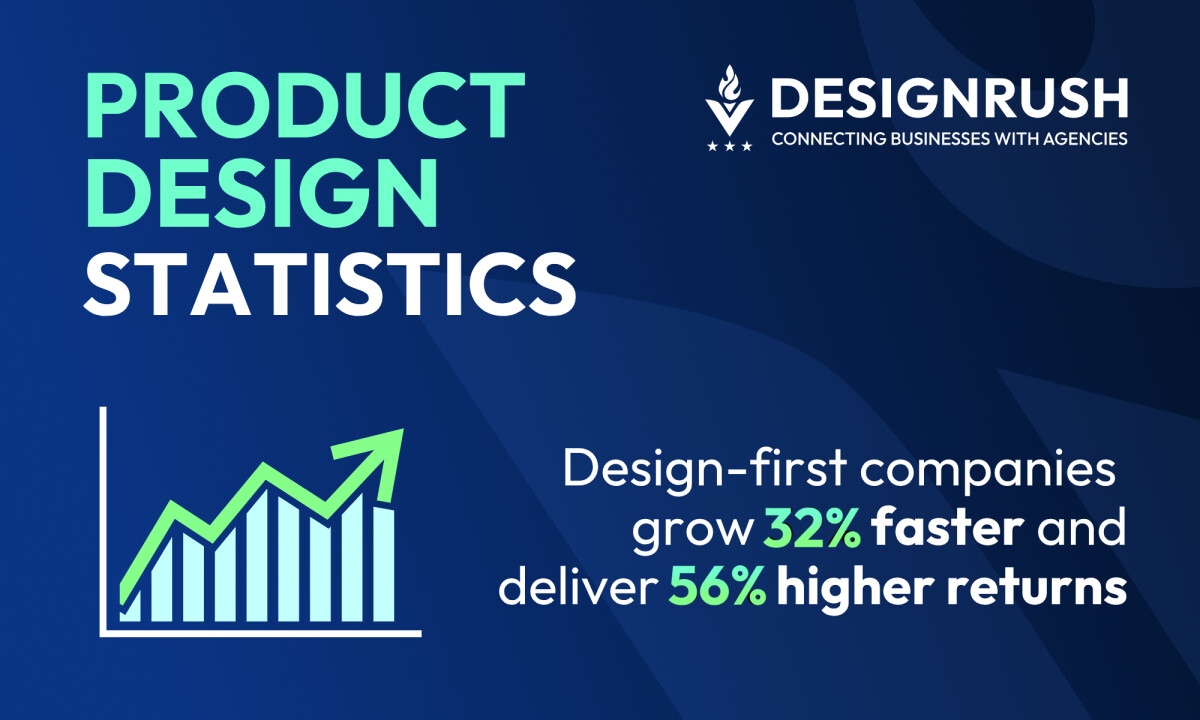 PRODUCT DESIGN STATISTICS

DESIGNRUSH
CONNECTING BUSINESSES WITH AGENCIES

Design-first companies grow 32% faster and deliver 56% higher returns